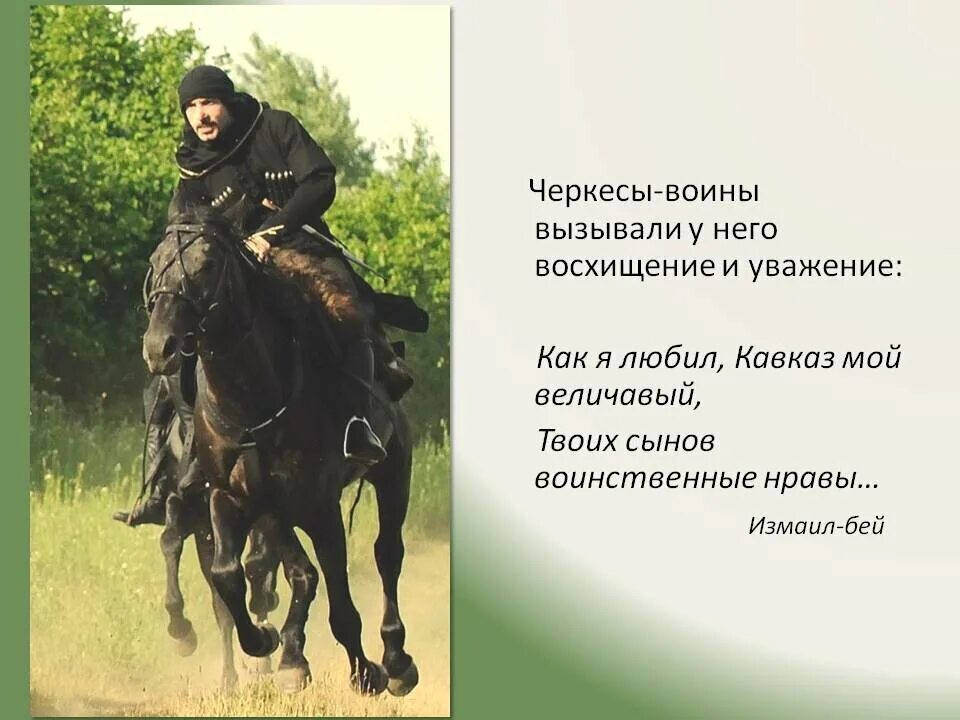 Черкесы-воины вызывали у него восхищение и уважение:

Как я любил, Кавказ мой величавый,

Твоих сынов воинственные нравы…

Измаил-бей